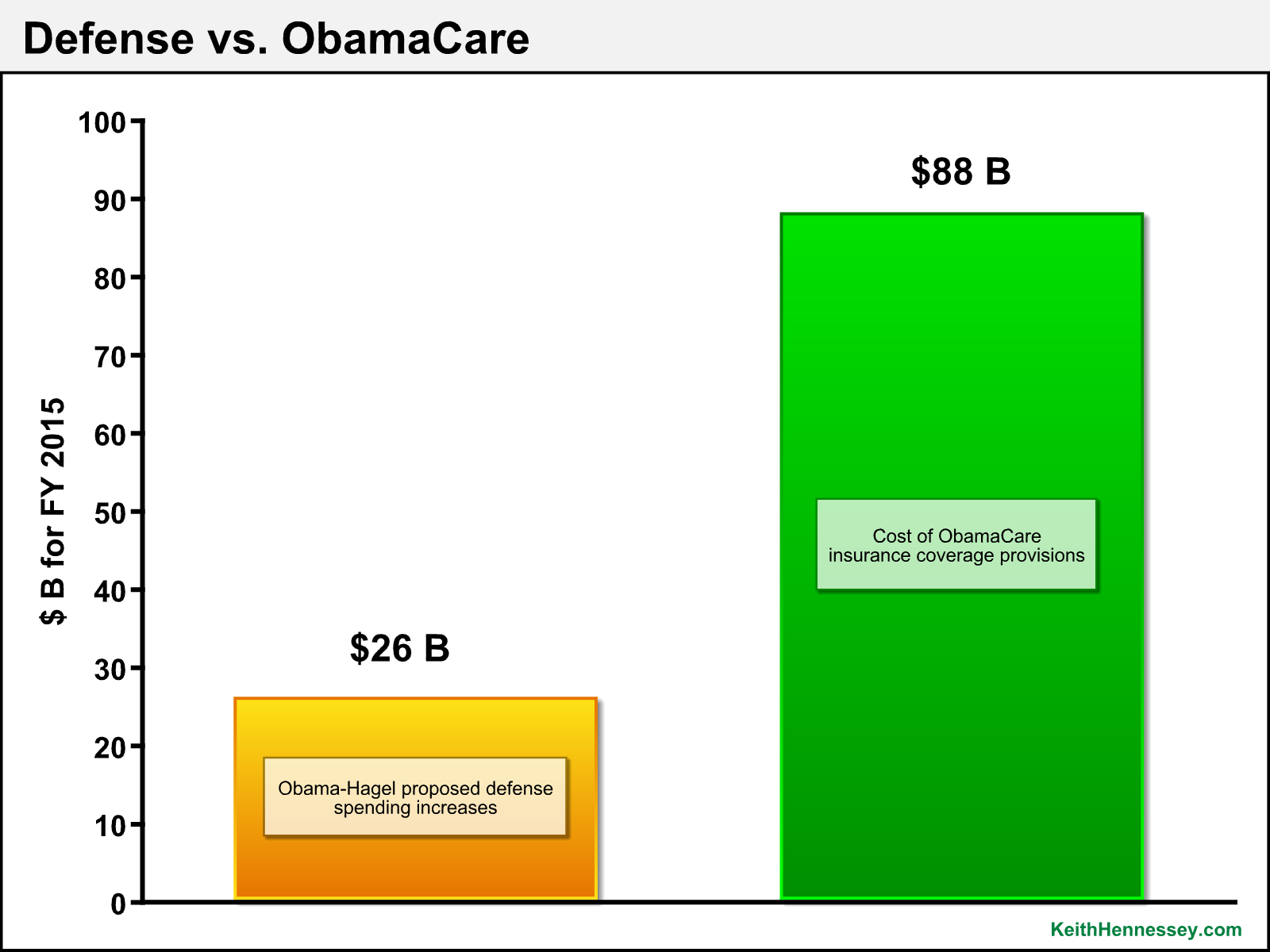 Defense vs. ObamaCare

$ B for FY 2015

100
90
80
70
60
50
40
30
20
10
0

$26 B

Obama-Hagel proposed defense spending increases

$88 B

Cost of ObamaCare insurance coverage provisions

KeithHennessey.com